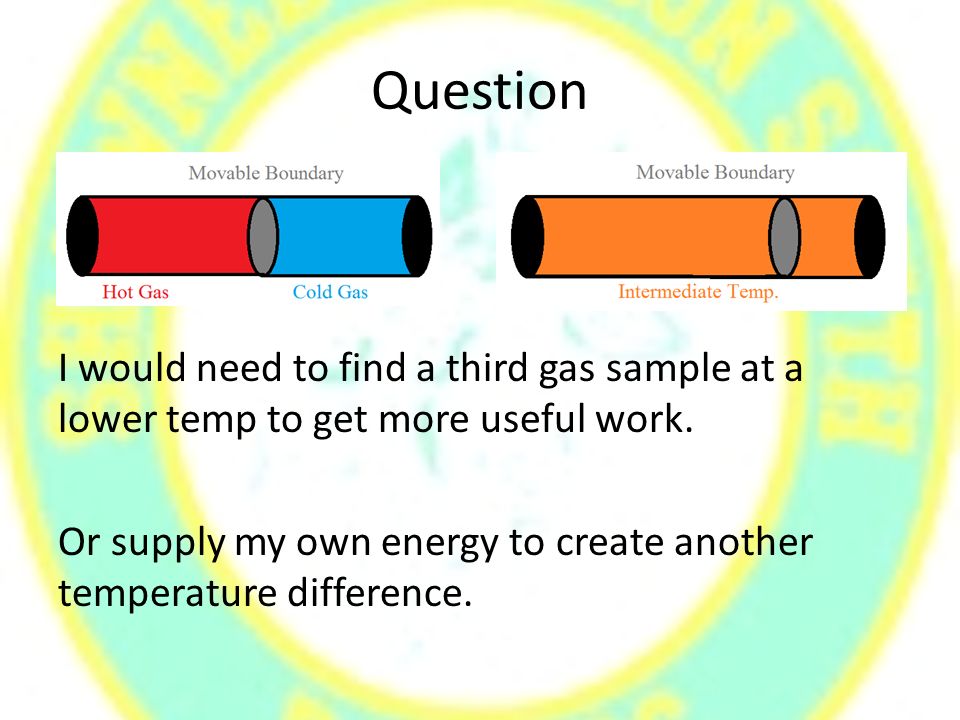 Question

Movable Boundary

Hot Gas

Cold Gas

Movable Boundary

Intermediate Temp.

I would need to find a third gas sample at a lower temp to get more useful work.

Or supply my own energy to create another temperature difference.